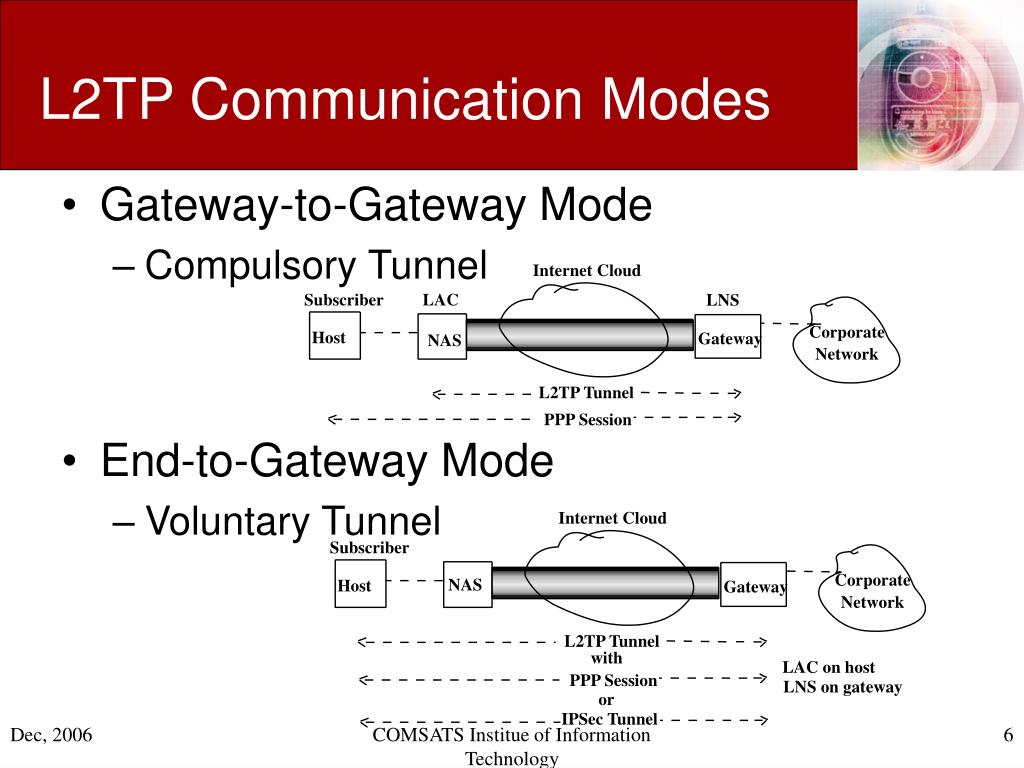 L2TP Communication Modes

• Gateway-to-Gateway Mode
– Compulsory Tunnel

Internet Cloud
Subscriber
LAC
LNS
Host
NAS
Gateway
Corporate Network
L2TP Tunnel
PPP Session

• End-to-Gateway Mode
– Voluntary Tunnel

Internet Cloud
Subscriber
Host
NAS
Gateway
Corporate Network
L2TP Tunnel with PPP Session or IPSec Tunnel
LAC on host
LNS on gateway

Dec, 2006
COMSATS Institue of Information Technology
6